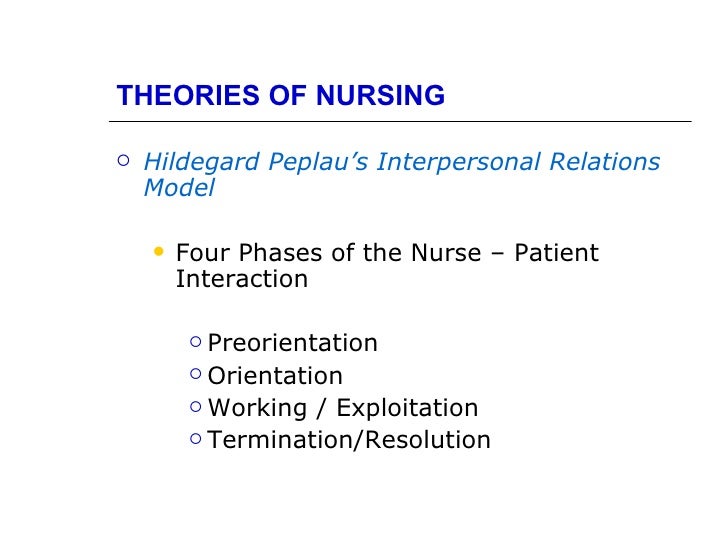 THEORIES OF NURSING

Hildegard Peplau's Interpersonal Relations Model

Four Phases of the Nurse – Patient Interaction

Preorientation
Orientation
Working / Exploitation
Termination/Resolution